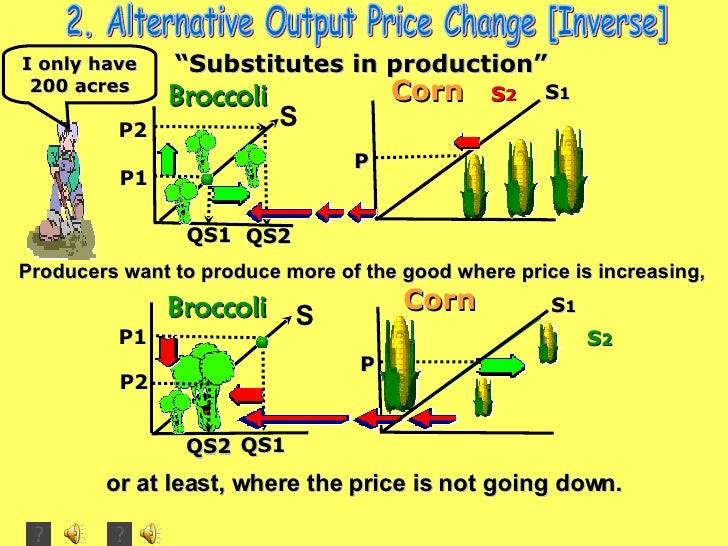 2. Alternative Output Price Change [Inverse]

I only have 200 acres

"Substitutes in production"

Broccoli

S

P2

P1

QS1 QS2

Corn

S2

S1

P

Producers want to produce more of the good where price is increasing,

Broccoli

S

P1

P2

QS2 QS1

Corn

S1

S2

P

or at least, where the price is not going down.

?

?